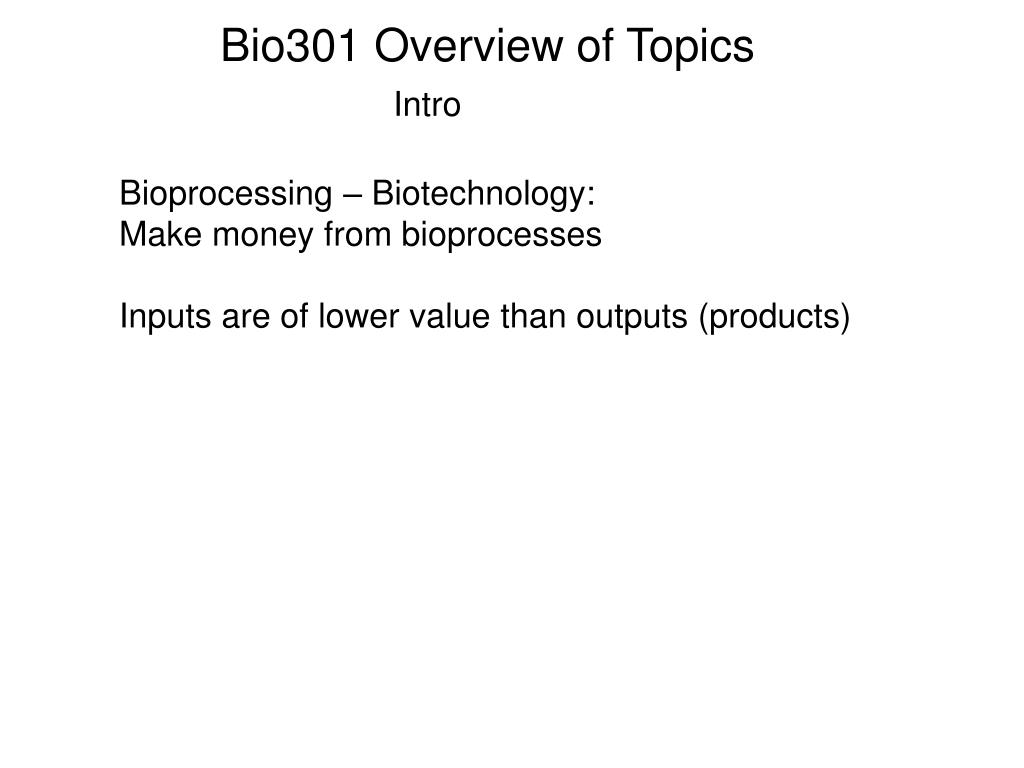 Bio301 Overview of Topics

Intro

Bioprocessing – Biotechnology:
Make money from bioprocesses

Inputs are of lower value than outputs (products)